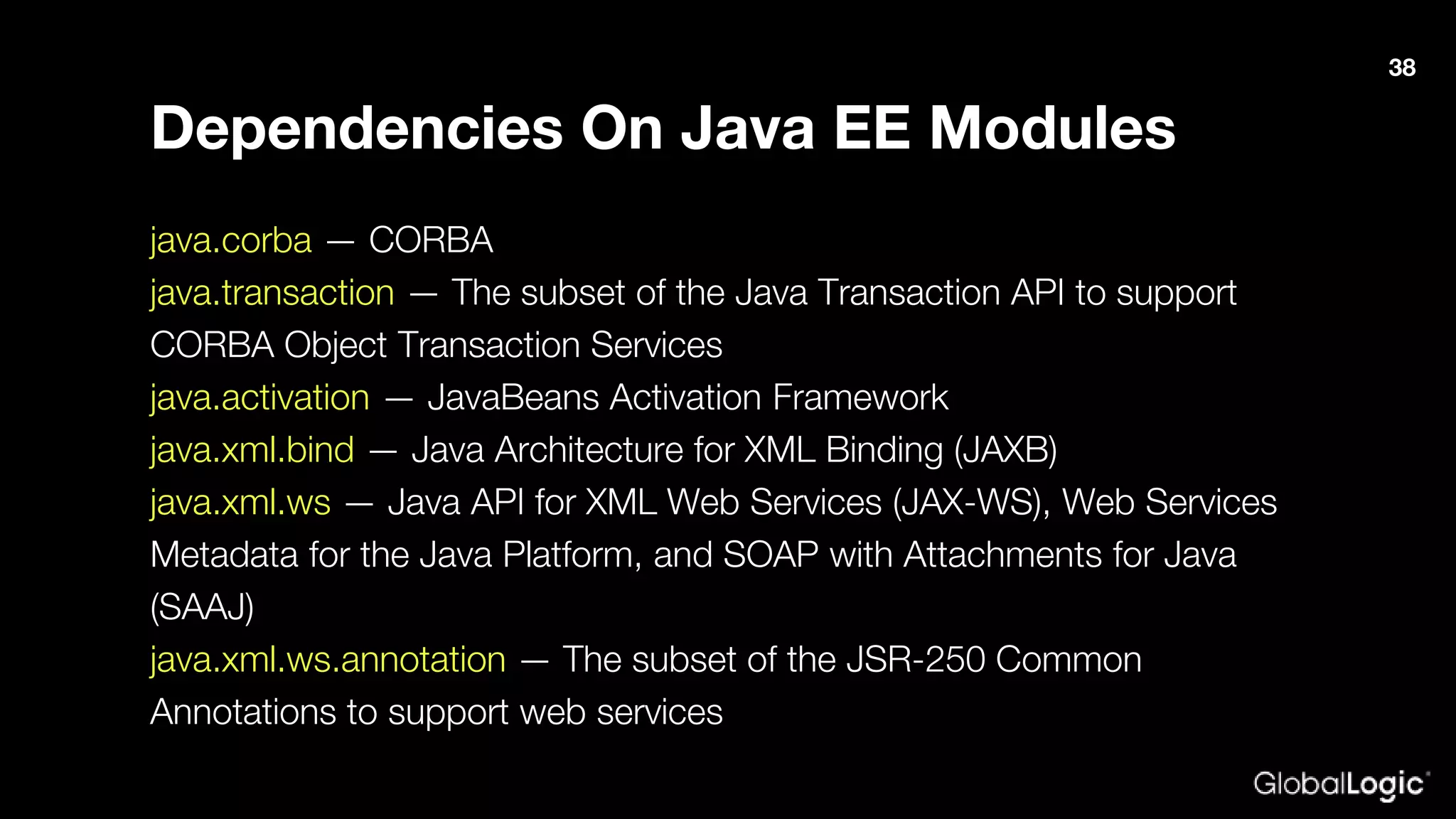 38

Dependencies On Java EE Modules

java.corba — CORBA

java.transaction — The subset of the Java Transaction API to support CORBA Object Transaction Services

java.activation — JavaBeans Activation Framework

java.xml.bind — Java Architecture for XML Binding (JAXB)

java.xml.ws — Java API for XML Web Services (JAX-WS), Web Services Metadata for the Java Platform, and SOAP with Attachments for Java (SAAJ)

java.xml.ws.annotation — The subset of the JSR-250 Common Annotations to support web services

GlobalLogic